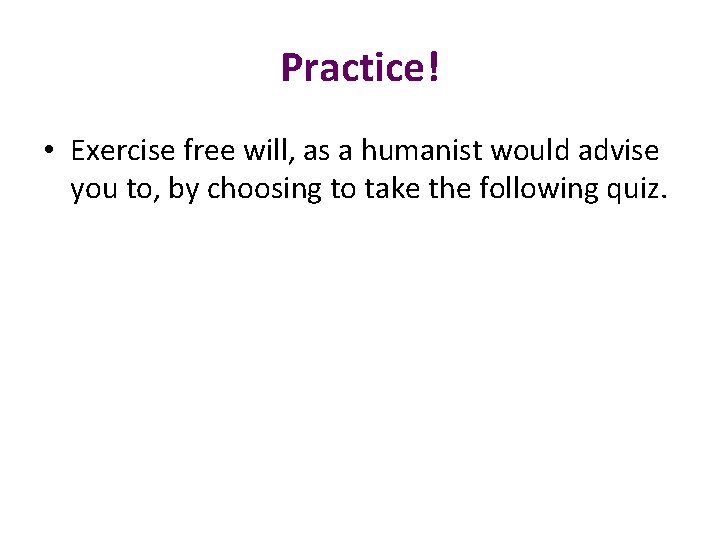 Practice!

• Exercise free will, as a humanist would advise you to, by choosing to take the following quiz.